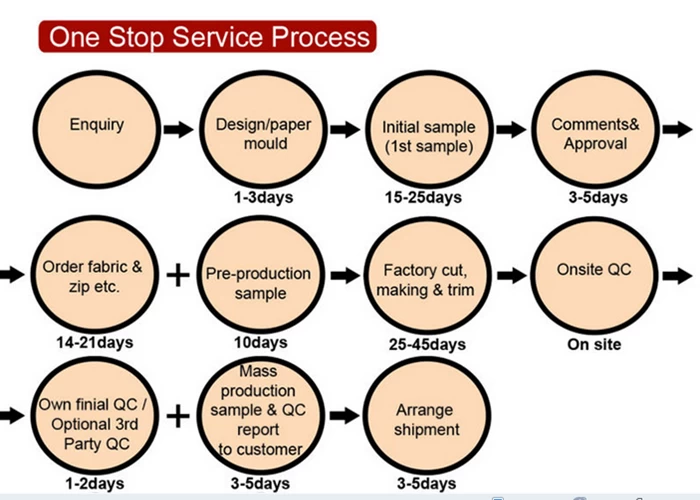 One Stop Service Process

Enquiry

Design/paper mould

1-3days

Initial sample (1st sample)

15-25days

Comments& Approval

3-5days

Order fabric & zip etc.

14-21days

+

Pre-production sample

10days

Factory cut, making & trim

25-45days

Onsite QC

On site

Own finial QC / Optional 3rd Party QC

1-2days

+

Mass production sample & QC report to customer

3-5days

Arrange shipment

3-5days